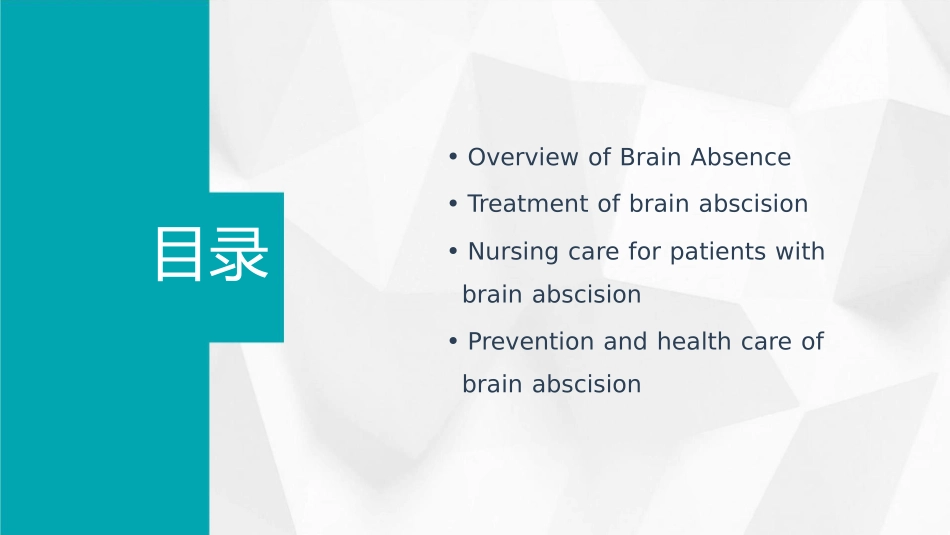 目录

• Overview of Brain Absence
• Treatment of brain abscision
• Nursing care for patients with brain abscision
• Prevention and health care of brain abscision